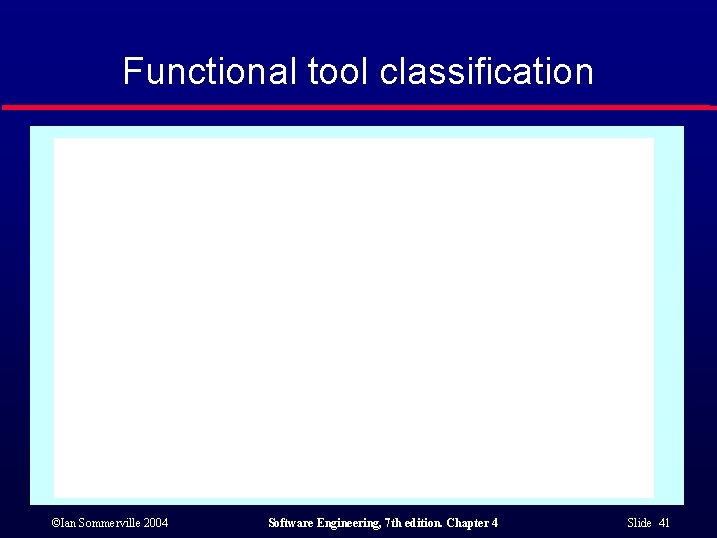 Functional tool classification

©Ian Sommerville 2004

Software Engineering, 7th edition. Chapter 4

Slide 41